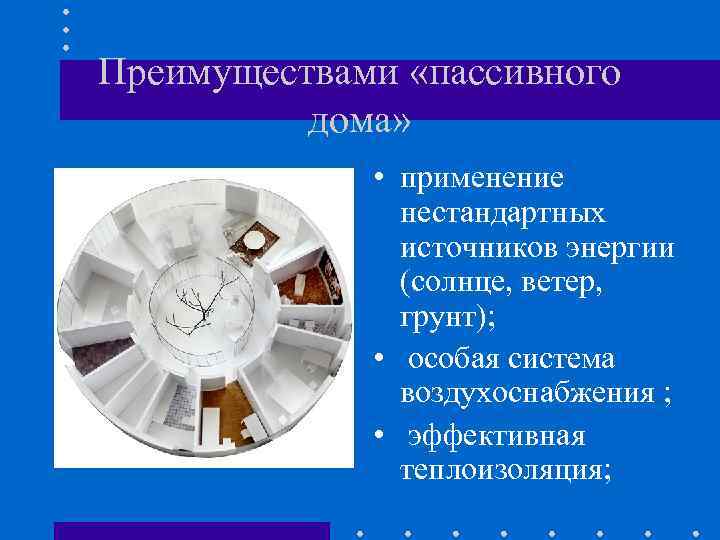 Преимуществами «пассивного дома»

• применение нестандартных источников энергии (солнце, ветер, грунт);
• особая система воздухоснабжения ;
• эффективная теплоизоляция;